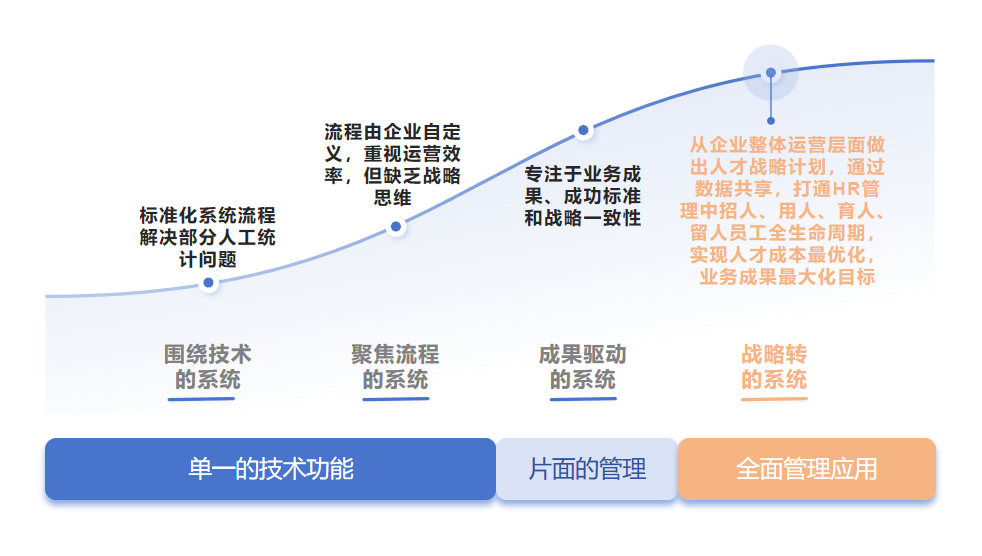 标准化系统流程解决部分人工统计问题

流程由企业自定义，重视运营效率，但缺乏战略思维

专注于业务成果、成功标准和战略一致性

从企业整体运营层面做出人才战略计划，通过数据共享，打通HR管理中招人、用人、育人、留人员工全生命周期，实现人才成本最优化，业务成果最大化目标

围绕技术的系统

聚焦流程的系统

成果驱动的系统

战略转的系统

单一的技术功能

片面的管理

全面管理应用